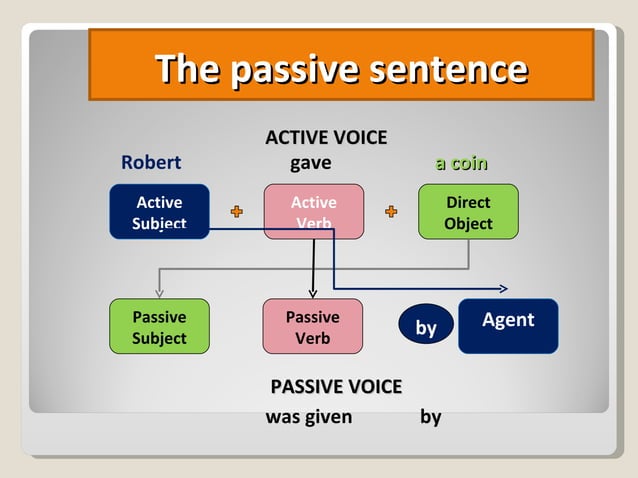 The passive sentence

ACTIVE VOICE

Robert gave a coin

Active Subject + Active Verb + Direct Object

Passive Subject

Passive Verb

by

Agent

PASSIVE VOICE

was given by